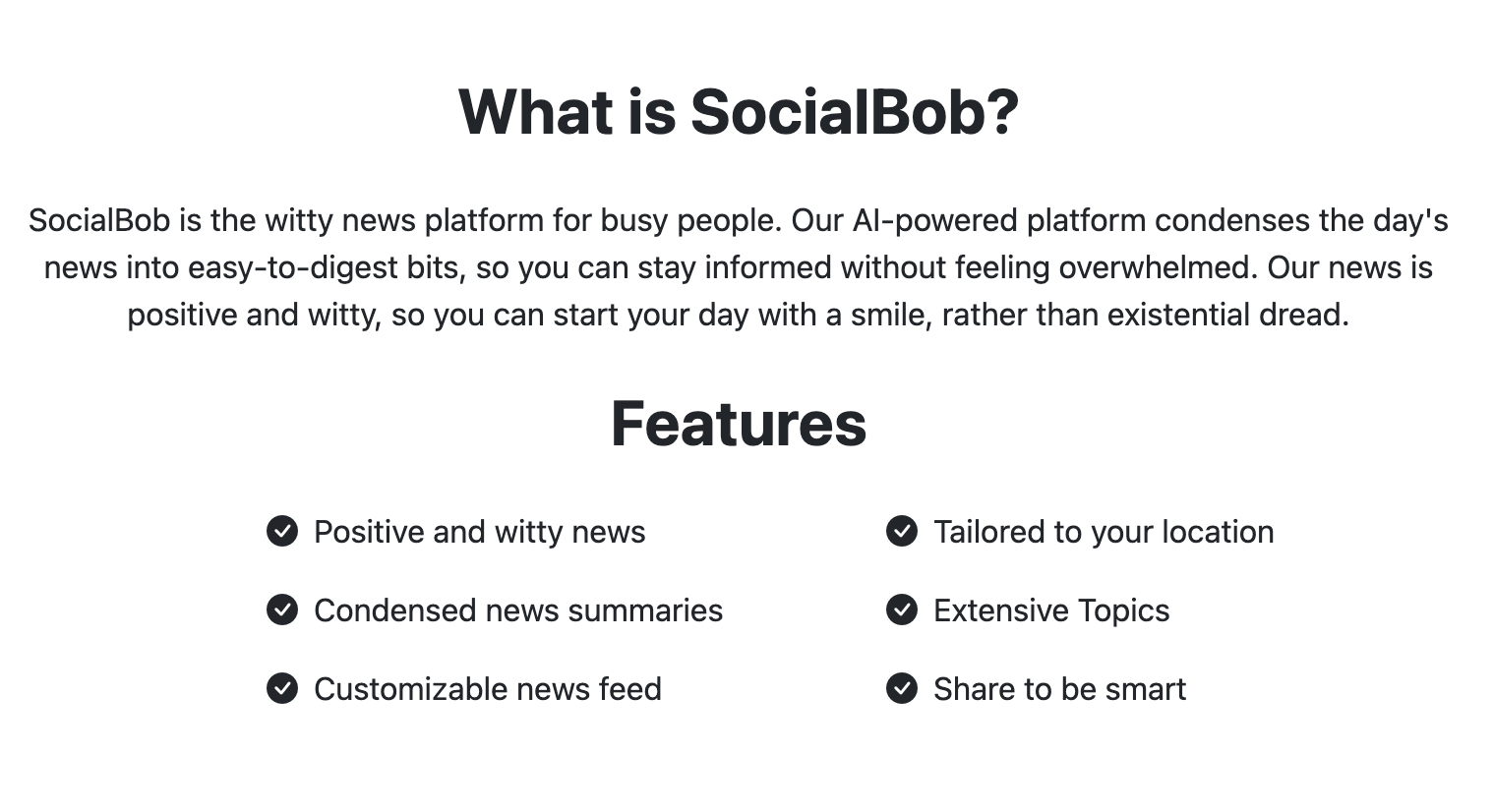 What is SocialBob?

SocialBob is the witty news platform for busy people. Our AI-powered platform condenses the day's news into easy-to-digest bits, so you can stay informed without feeling overwhelmed. Our news is positive and witty, so you can start your day with a smile, rather than existential dread.

Features

Positive and witty news

Condensed news summaries

Customizable news feed

Tailored to your location

Extensive Topics

Share to be smart